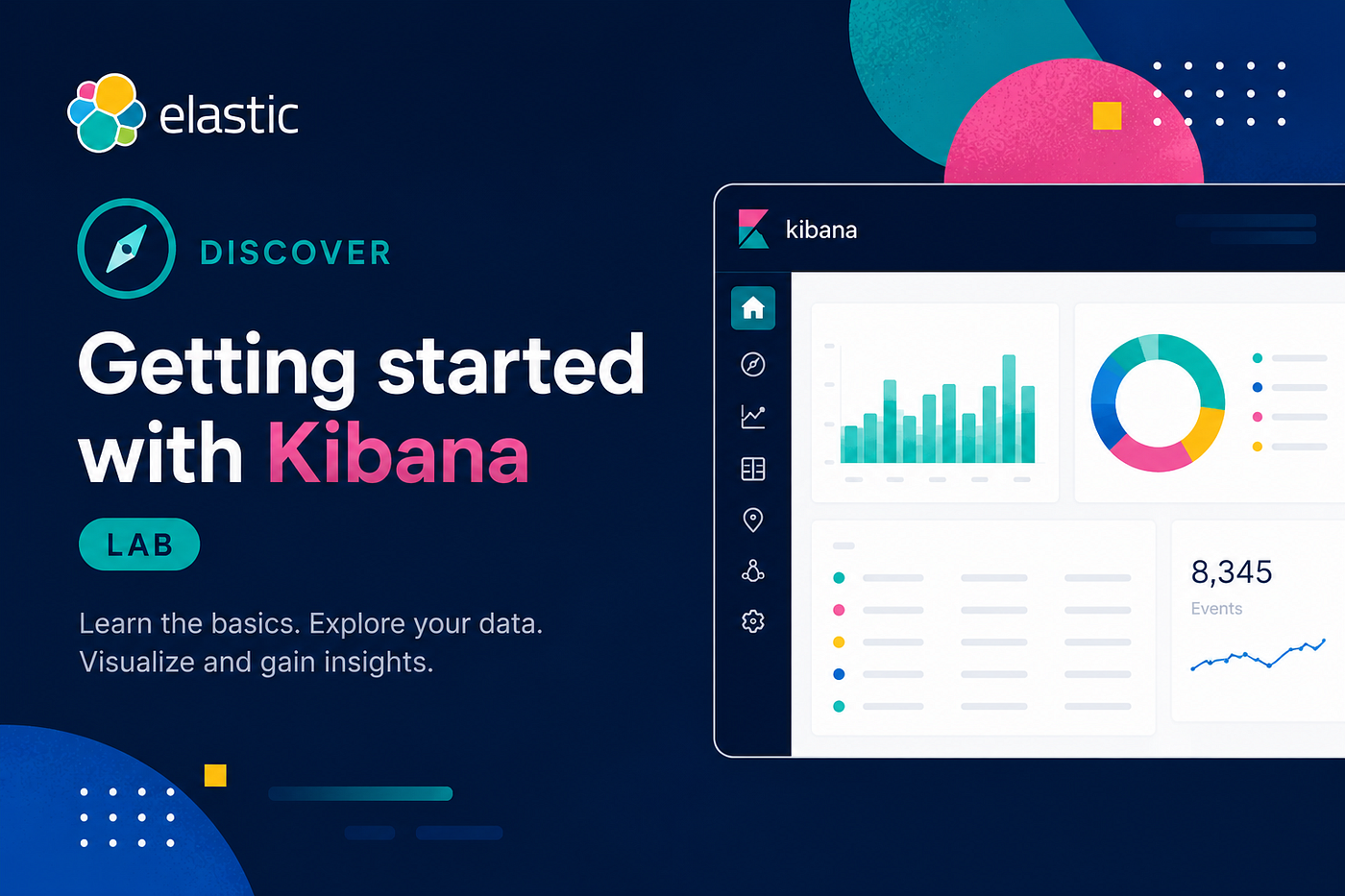 elastic

DISCOVER

Getting started with Kibana

LAB

Learn the basics. Explore your data. Visualize and gain insights.

kibana

8,345
Events